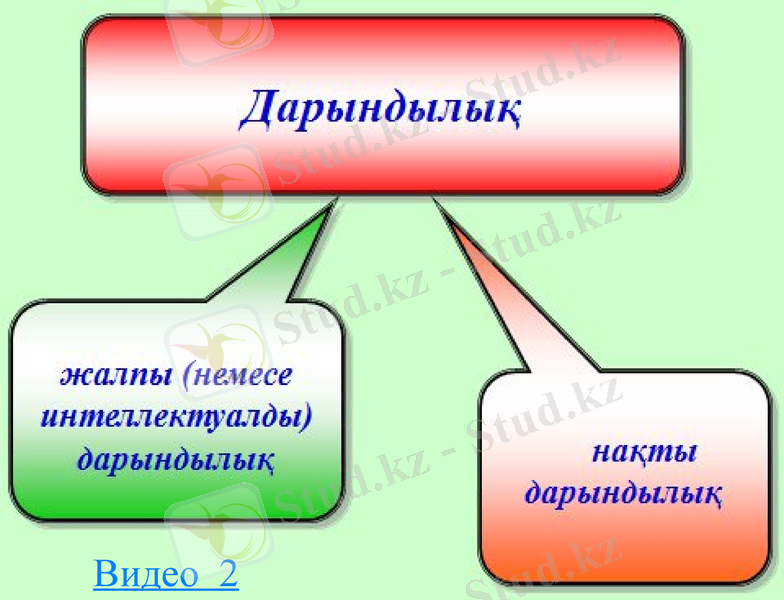 Дарындылық

жалпы (немесе интеллектуалды) дарындылық

нақты дарындылық

Видео 2

Stud.kz - Stud.kz